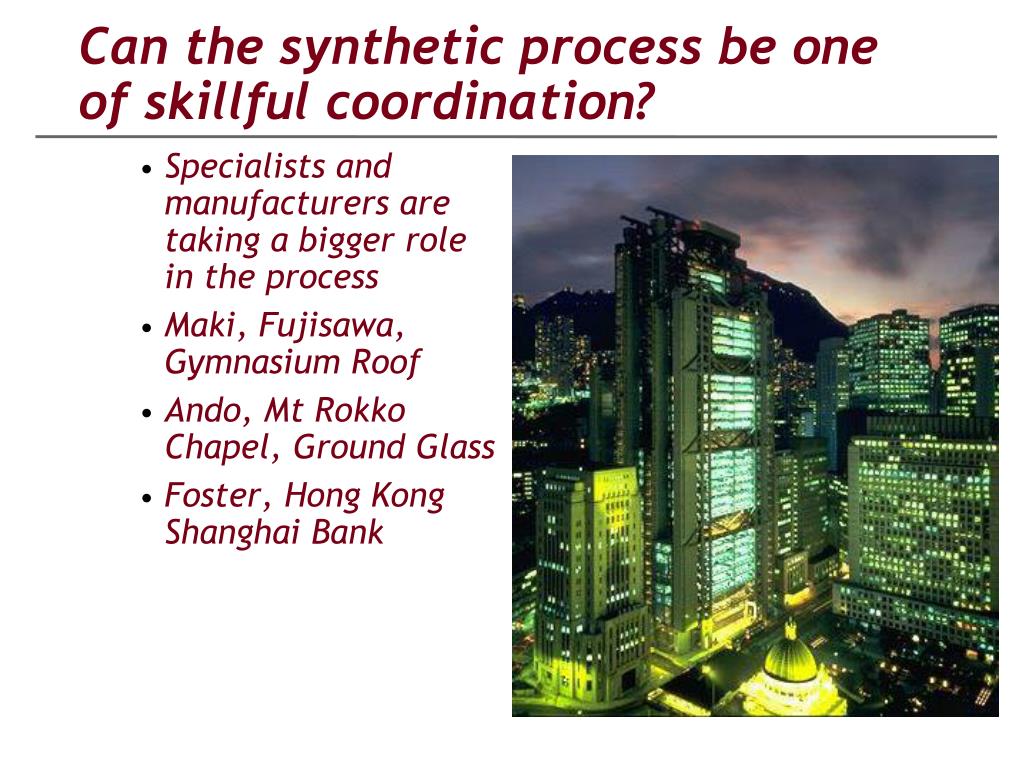 Can the synthetic process be one of skillful coordination?

• Specialists and manufacturers are taking a bigger role in the process
• Maki, Fujisawa, Gymnasium Roof
• Ando, Mt Rokko Chapel, Ground Glass
• Foster, Hong Kong Shanghai Bank